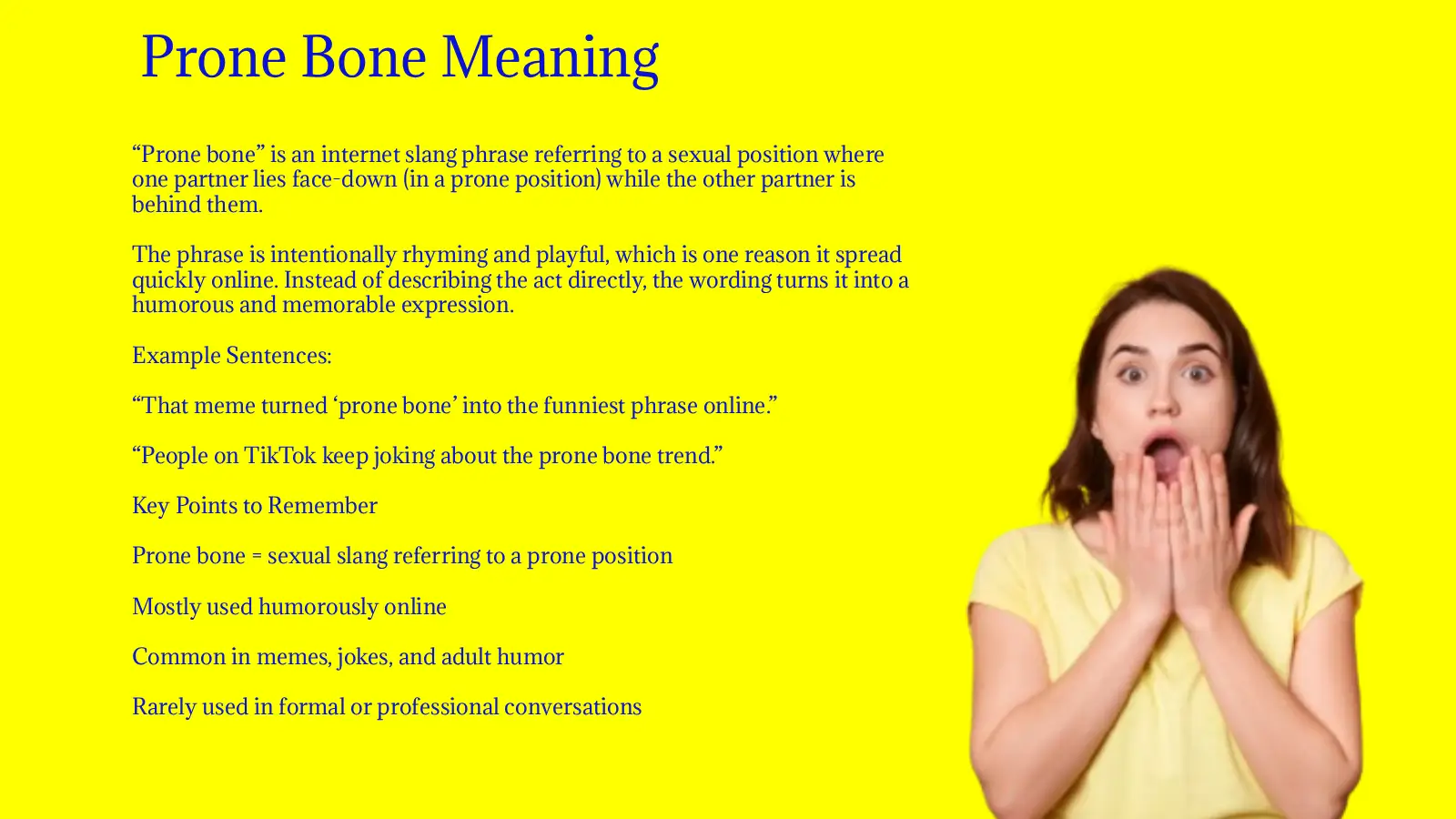 Prone Bone Meaning

“Prone bone” is an internet slang phrase referring to a sexual position where one partner lies face-down (in a prone position) while the other partner is behind them.

The phrase is intentionally rhyming and playful, which is one reason it spread quickly online. Instead of describing the act directly, the wording turns it into a humorous and memorable expression.

Example Sentences:

“That meme turned ‘prone bone’ into the funniest phrase online.”

“People on TikTok keep joking about the prone bone trend.”

Key Points to Remember

Prone bone = sexual slang referring to a prone position

Mostly used humorously online

Common in memes, jokes, and adult humor

Rarely used in formal or professional conversations